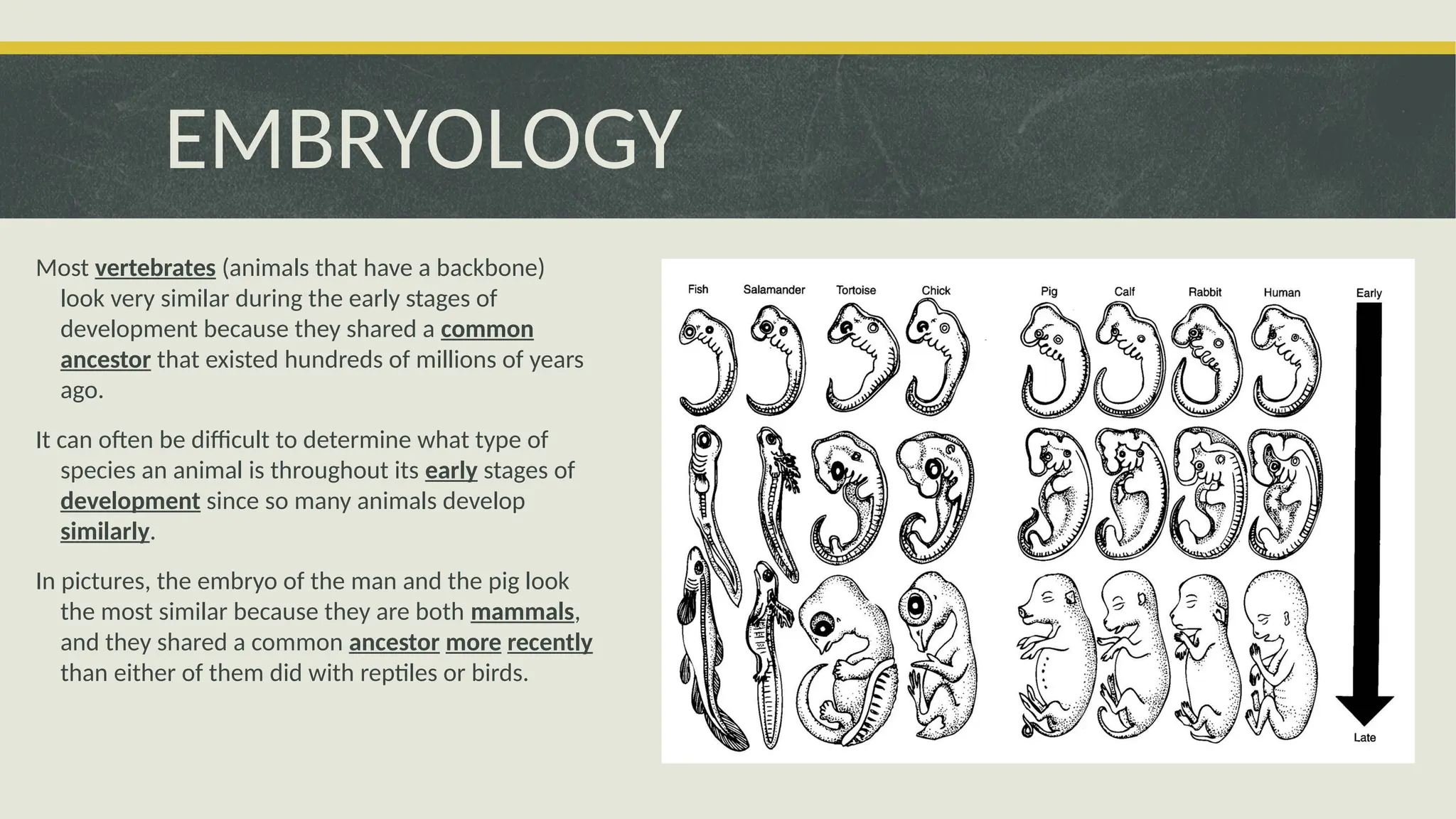 EMBRYOLOGY

Most vertebrates (animals that have a backbone) look very similar during the early stages of development because they shared a common ancestor that existed hundreds of millions of years ago.

It can often be difficult to determine what type of species an animal is throughout its early stages of development since so many animals develop similarly.

In pictures, the embryo of the man and the pig look the most similar because they are both mammals, and they shared a common ancestor more recently than either of them did with reptiles or birds.

Fish Salamander Tortoise Chick Pig Calf Rabbit Human Early

Late